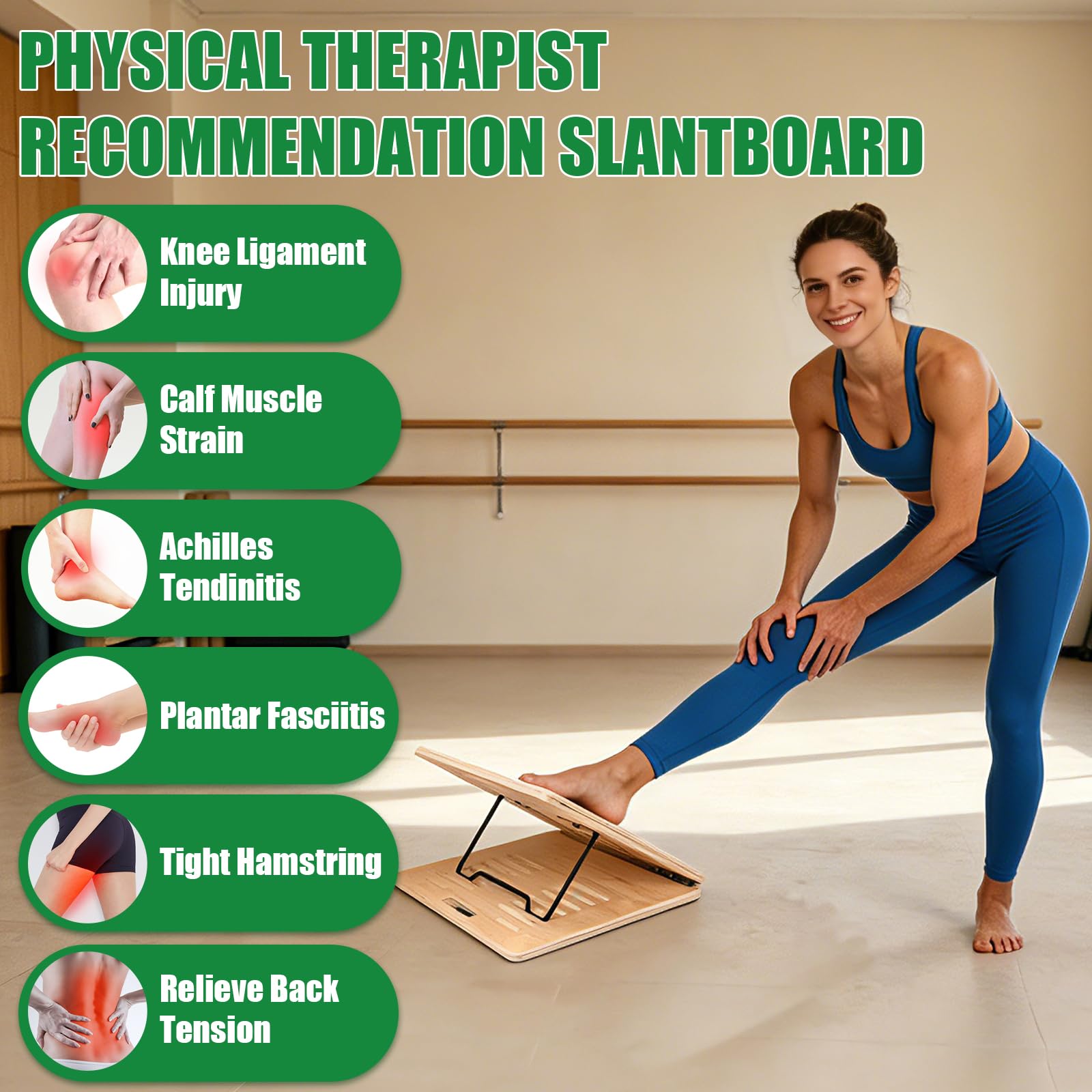 PHYSICAL THERAPIST RECOMMENDATION SLANTBOARD

Knee Ligament Injury

Calf Muscle Strain

Achilles Tendinitis

Plantar Fasciitis

Tight Hamstring

Relieve Back Tension